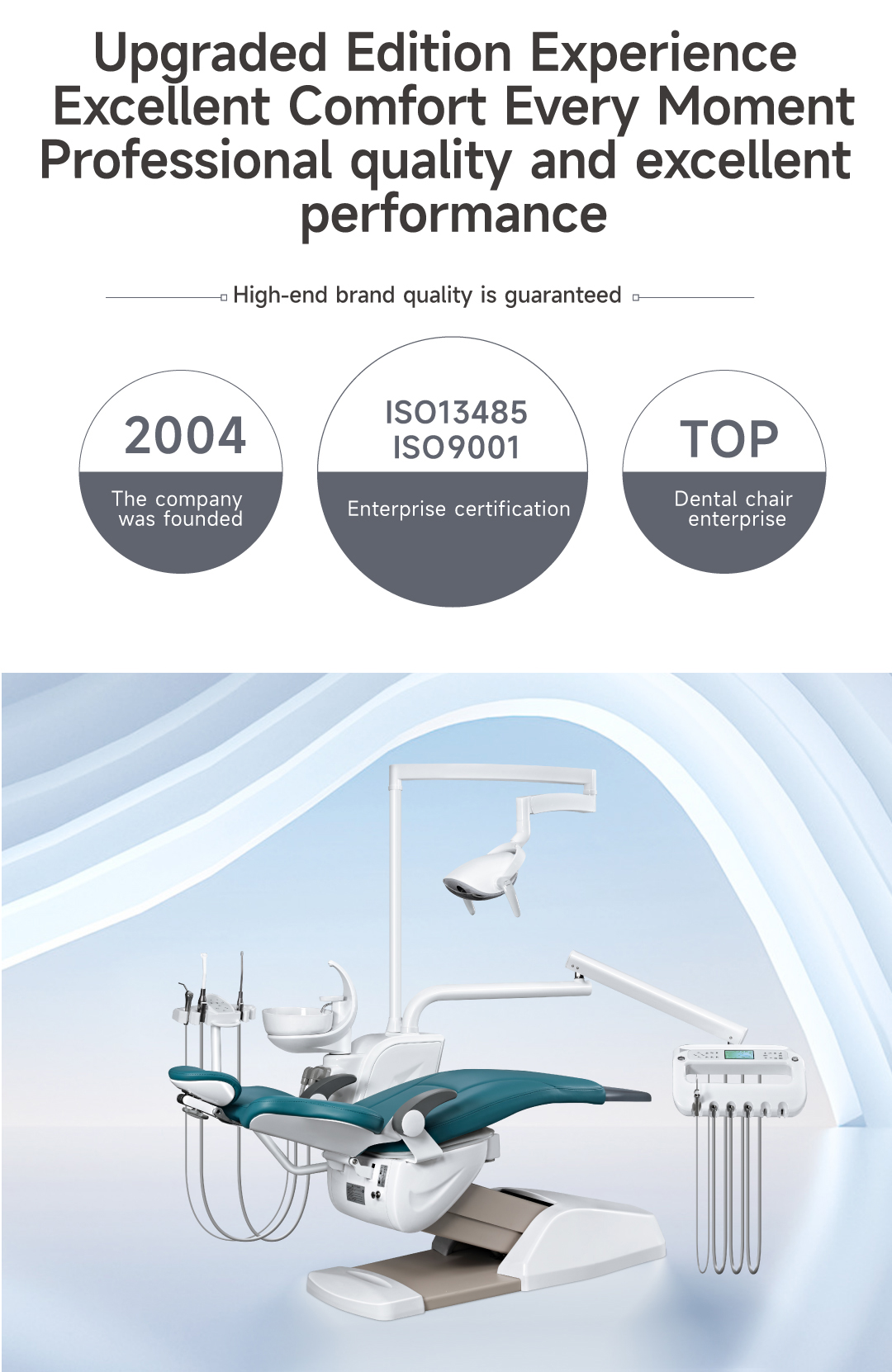 Upgraded Edition Experience
Excellent Comfort Every Moment
Professional quality and excellent performance

High-end brand quality is guaranteed

2004
The company was founded

ISO13485
ISO9001
Enterprise certification

TOP
Dental chair enterprise